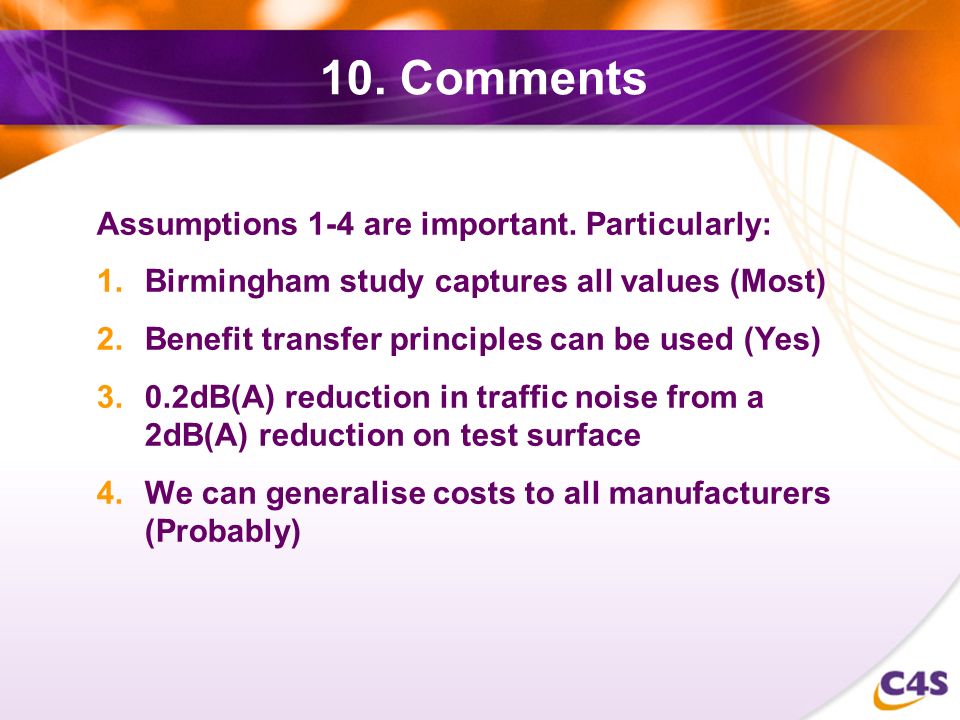 10. Comments

Assumptions 1-4 are important. Particularly:

1. Birmingham study captures all values (Most)

2. Benefit transfer principles can be used (Yes)

3. 0.2dB(A) reduction in traffic noise from a 2dB(A) reduction on test surface

4. We can generalise costs to all manufacturers (Probably)

C4S